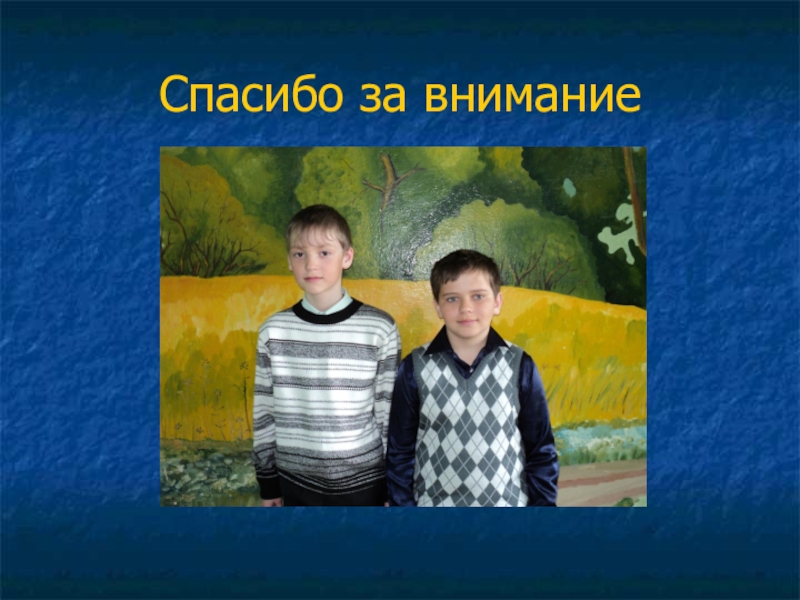 Спасибо за внимание